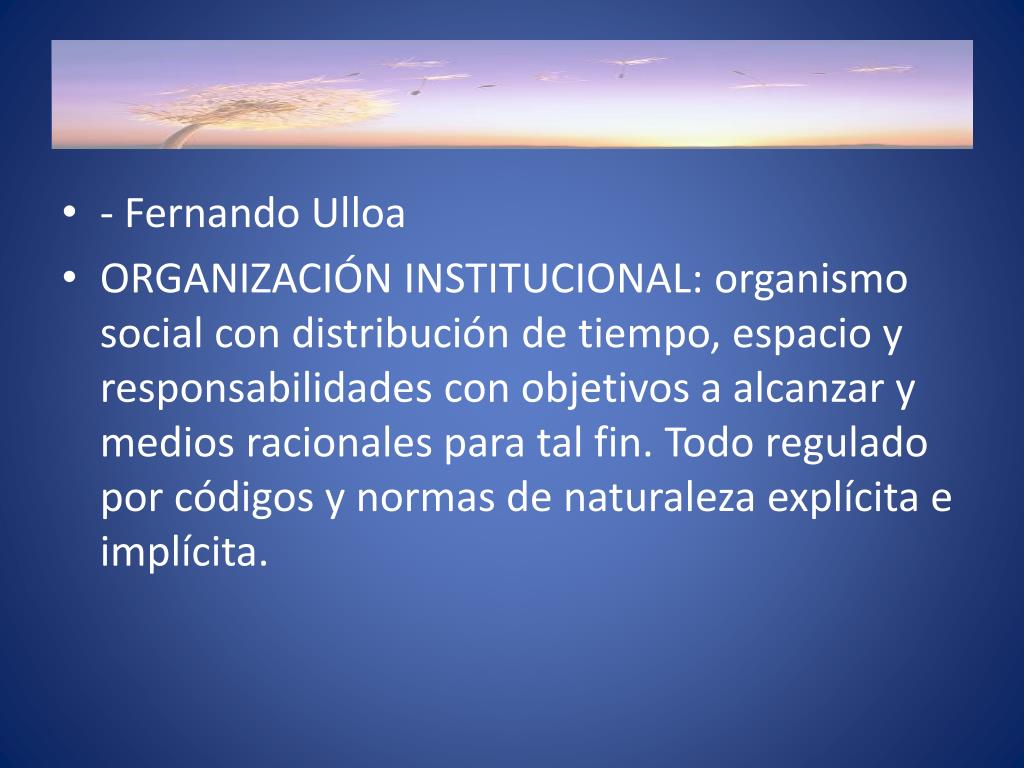 • - Fernando Ulloa
• ORGANIZACIÓN INSTITUCIONAL: organismo social con distribución de tiempo, espacio y responsabilidades con objetivos a alcanzar y medios racionales para tal fin. Todo regulado por códigos y normas de naturaleza explícita e implícita.